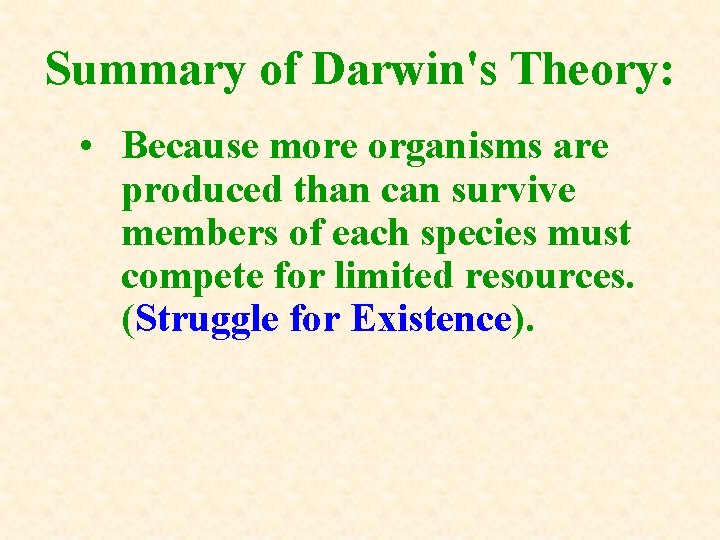 Summary of Darwin's Theory:

• Because more organisms are produced than can survive members of each species must compete for limited resources. (Struggle for Existence).